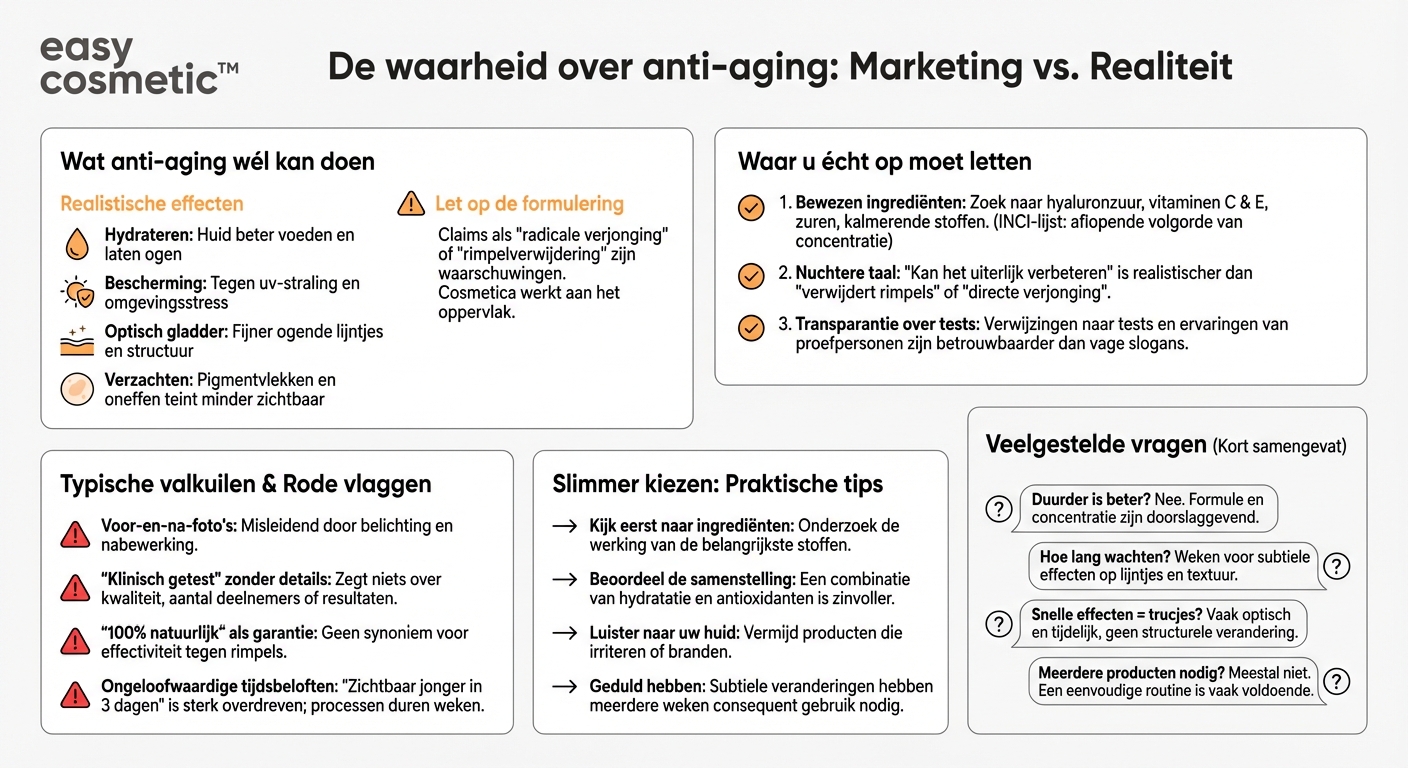 easy cosmetic™

De waarheid over anti-aging: Marketing vs. Realiteit

Wat anti-aging wél kan doen

Realistische effecten

Hydrateren: Huid beter voeden en laten ogen

Bescherming: Tegen uv-straling en omgevingsstress

Optisch gladder: Fijner ogende lijntjes en structuur

Verzachten: Pigmentvlekken en oneffen teint minder zichtbaar

Let op de formulering

Claims als "radicale verjonging" of "rimpelverwijdering" zijn waarschuwingen. Cosmetica werkt aan het oppervlak.

Waar u écht op moet letten

1. Bewezen ingrediënten: Zoek naar hyaluronzuur, vitaminen C & E, zuren, kalmerende stoffen. (INCI-lijst: aflopende volgorde van concentratie)

2. Nuchtere taal: "Kan het uiterlijk verbeteren" is realistischer dan "verwijdert rimpels" of "directe verjonging".

3. Transparantie over tests: Verwijzingen naar tests en ervaringen van proefpersonen zijn betrouwbaarder dan vage slogans.

Typische valkuilen & Rode vlaggen

Voor-en-na-foto's: Misleidend door belichting en nabewerking.

"Klinisch getest" zonder details: Zegt niets over kwaliteit, aantal deelnemers of resultaten.

"100% natuurlijk" als garantie: Geen synoniem voor effectiviteit tegen rimpels.

Ongeloofwaardige tijdsbeloften: "Zichtbaar jonger in 3 dagen" is sterk overdreven; processen duren weken.

Slimmer kiezen: Praktische tips

→ Kijk eerst naar ingrediënten: Onderzoek de werking van de belangrijkste stoffen.

→ Beoordeel de samenstelling: Een combinatie van hydratatie en antioxidanten is zinvoller.

→ Luister naar uw huid: Vermijd producten die irriteren of branden.

→ Geduld hebben: Subtiele veranderingen hebben meerdere weken consequent gebruik nodig.

Veelgestelde vragen (Kort samengevat)

? Duurder is beter? Nee. Formule en concentratie zijn doorslaggevend.

Hoe lang wachten? Weken voor subtiele effecten op lijntjes en textuur. ?

? Snelle effecten = trucjes? Vaak optisch en tijdelijk, geen structurele verandering.

Meerdere producten nodig? Meestal niet. Een eenvoudige routine is vaak voldoende. ?